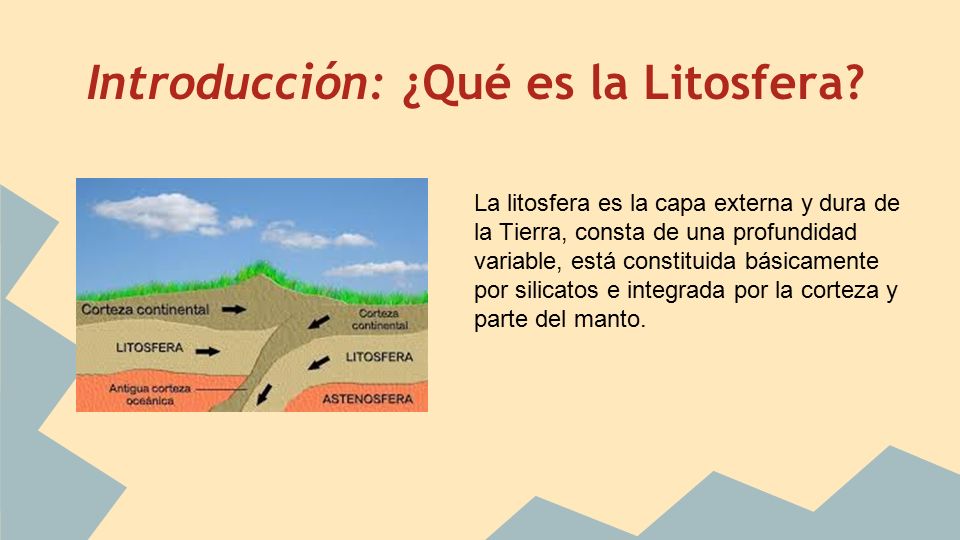 Introducción: ¿Qué es la Litosfera?

Corteza continental

Corteza continental

LITOSFERA

LITOSFERA

Antigua corteza oceánica

ASTENOSFERA

La litosfera es la capa externa y dura de la Tierra, consta de una profundidad variable, está constituida básicamente por silicatos e integrada por la corteza y parte del manto.